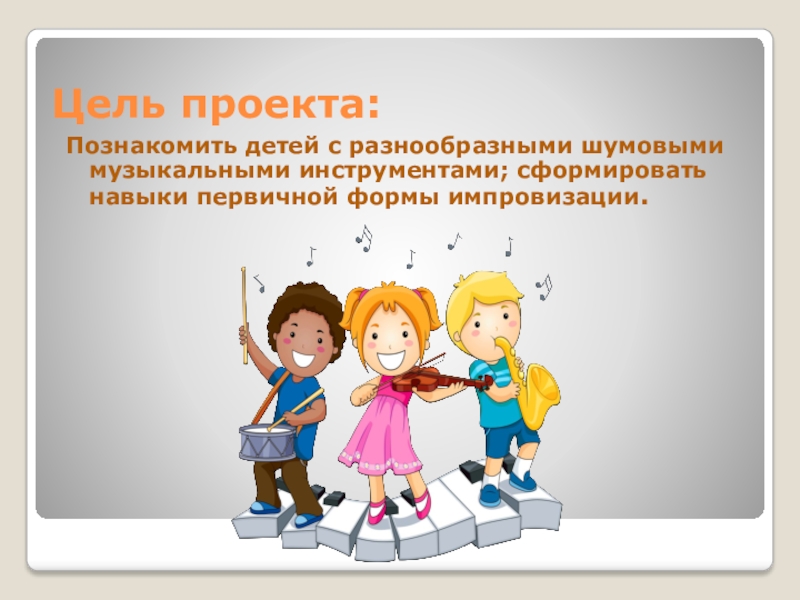 Цель проекта:

Познакомить детей с разнообразными шумовыми музыкальными инструментами; сформировать навыки первичной формы импровизации.